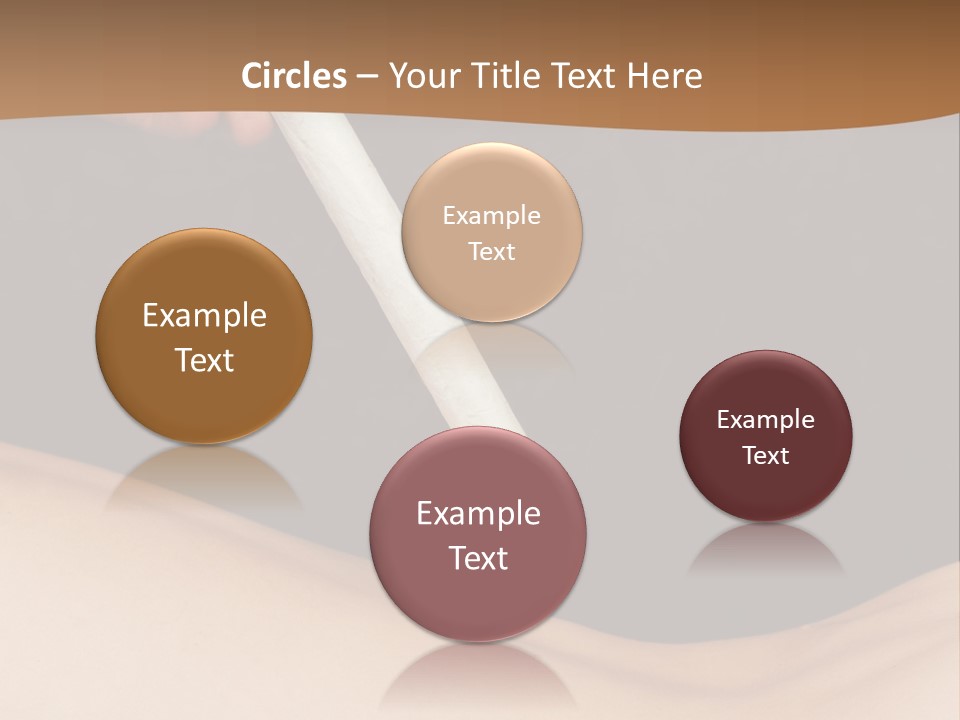 Circles – Your Title Text Here

Example Text

Example Text

Example Text

Example Text